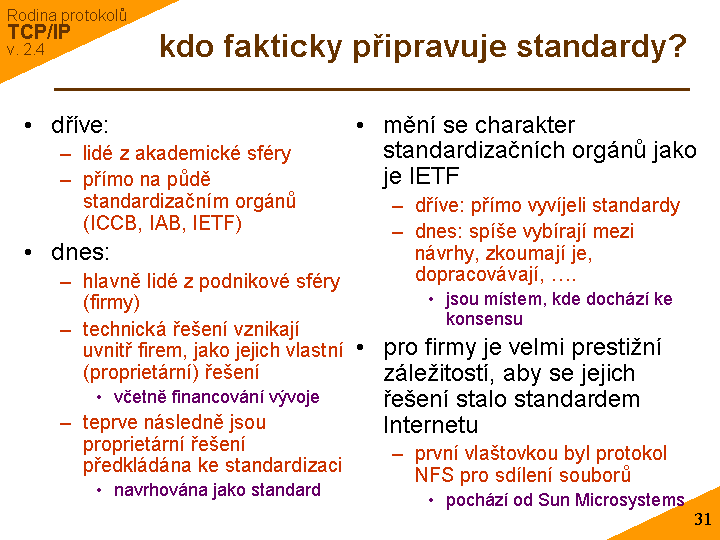 Rodina protokolů
TCP/IP
v. 2.4

kdo fakticky připravuje standardy?

• dříve:
– lidé z akademické sféry
– přímo na půdě standardizačním orgánů (ICCB, IAB, IETF)
• dnes:
– hlavně lidé z podnikové sféry (firmy)
– technická řešení vznikají uvnitř firem, jako jejich vlastní (proprietární) řešení
• včetně financování vývoje
– teprve následně jsou proprietární řešení předkládána ke standardizaci
• navrhována jako standard

• mění se charakter standardizačních orgánů jako je IETF
– dříve: přímo vyvíjeli standardy
– dnes: spíše vybírají mezi návrhy, zkoumají je, dopracovávají, ….
• jsou místem, kde dochází ke konsensu
• pro firmy je velmi prestižní záležitostí, aby se jejich řešení stalo standardem Internetu
– první vlaštovkou byl protokol NFS pro sdílení souborů
• pochází od Sun Microsystems

31